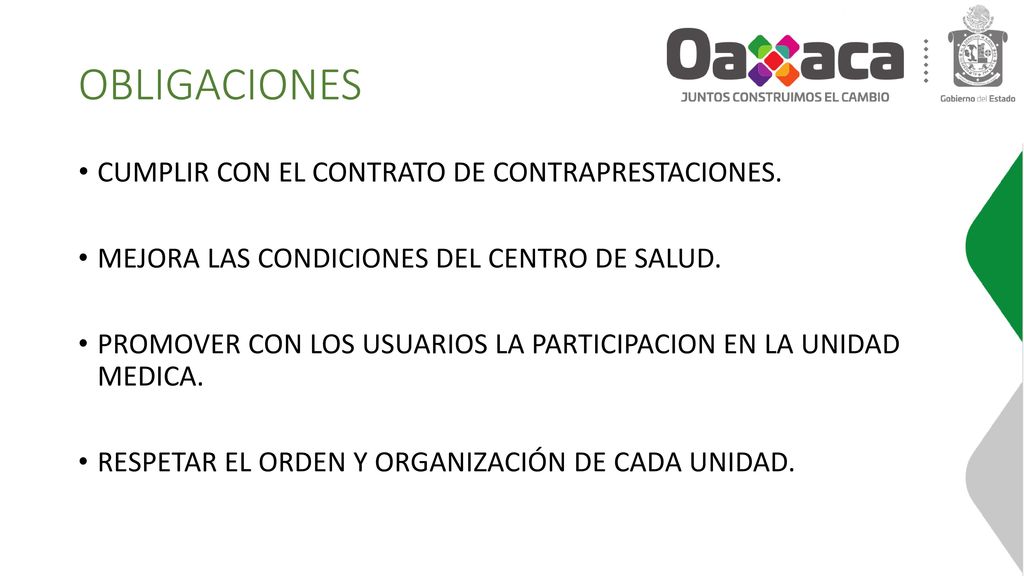 OBLIGACIONES

Oaxaca
JUNTOS CONSTRUIMOS EL CAMBIO

Gobierno del Estado

• CUMPLIR CON EL CONTRATO DE CONTRAPRESTACIONES.

• MEJORA LAS CONDICIONES DEL CENTRO DE SALUD.

• PROMOVER CON LOS USUARIOS LA PARTICIPACION EN LA UNIDAD MEDICA.

• RESPETAR EL ORDEN Y ORGANIZACIÓN DE CADA UNIDAD.